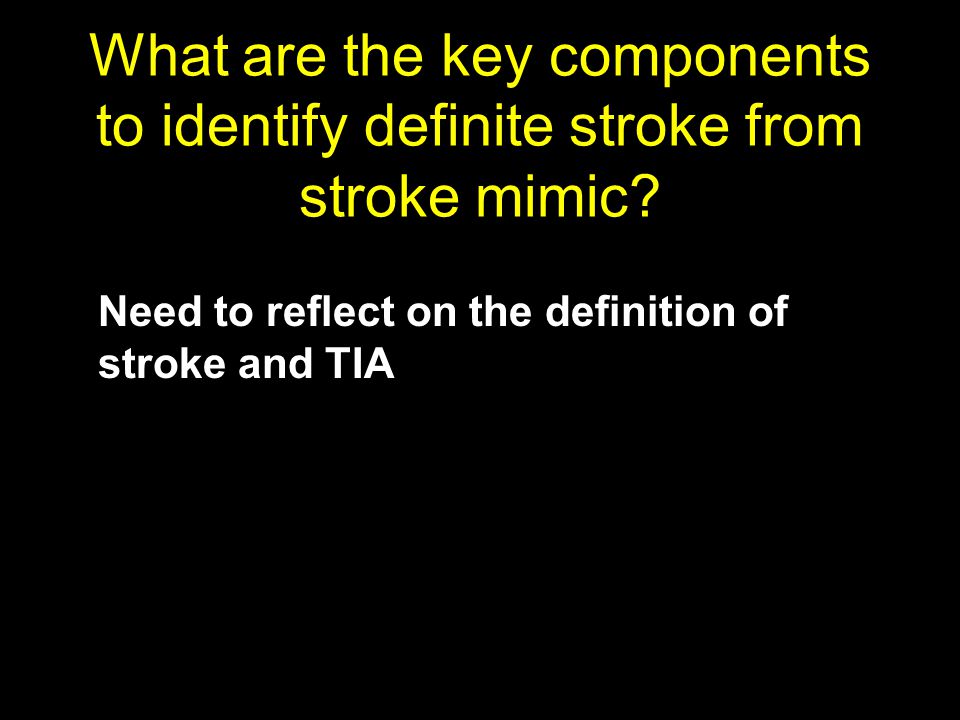 What are the key components to identify definite stroke from stroke mimic?

Need to reflect on the definition of stroke and TIA